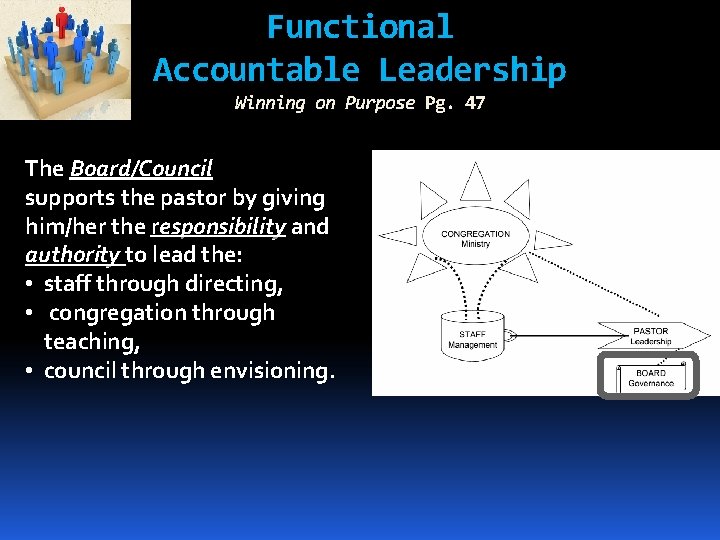 Functional
Accountable Leadership
Winning on Purpose Pg. 47

The Board/Council supports the pastor by giving him/her the responsibility and authority to lead the:
• staff through directing,
• congregation through teaching,
• council through envisioning.

CONGREGATION
Ministry

STAFF
Management

PASTOR
Leadership

BOARD
Governance